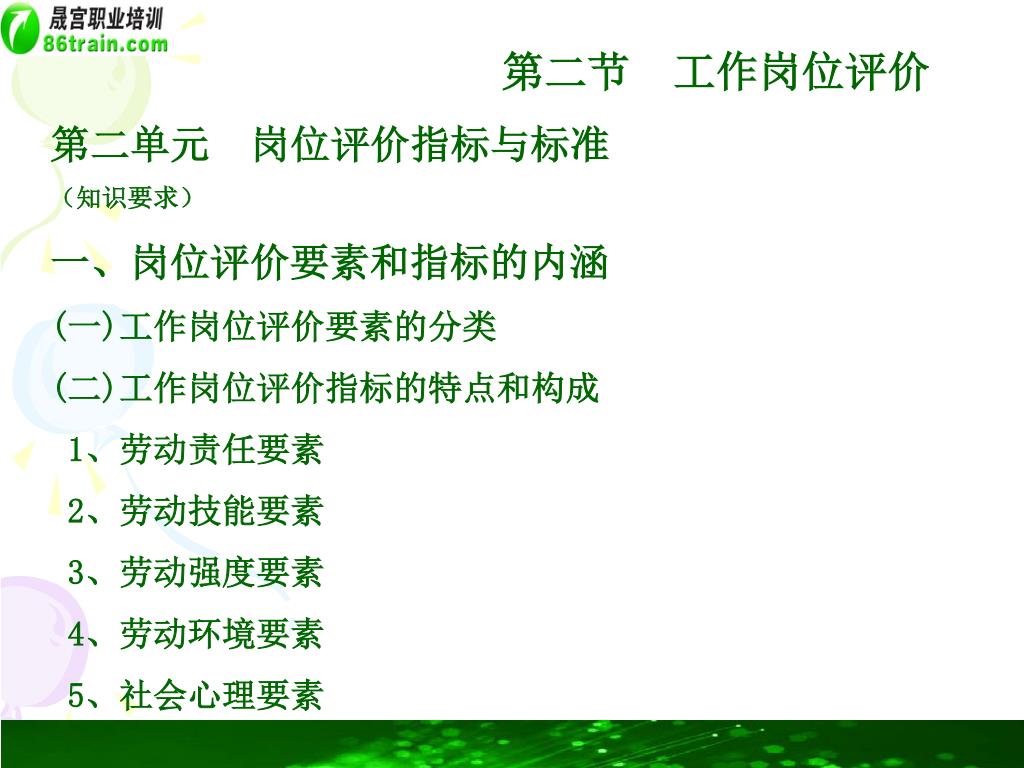 晟宫职业培训
86train.com

第二节　工作岗位评价

第二单元　岗位评价指标与标准

（知识要求）

一、岗位评价要素和指标的内涵

(一)工作岗位评价要素的分类

(二)工作岗位评价指标的特点和构成

1、劳动责任要素

2、劳动技能要素

3、劳动强度要素

4、劳动环境要素

5、社会心理要素